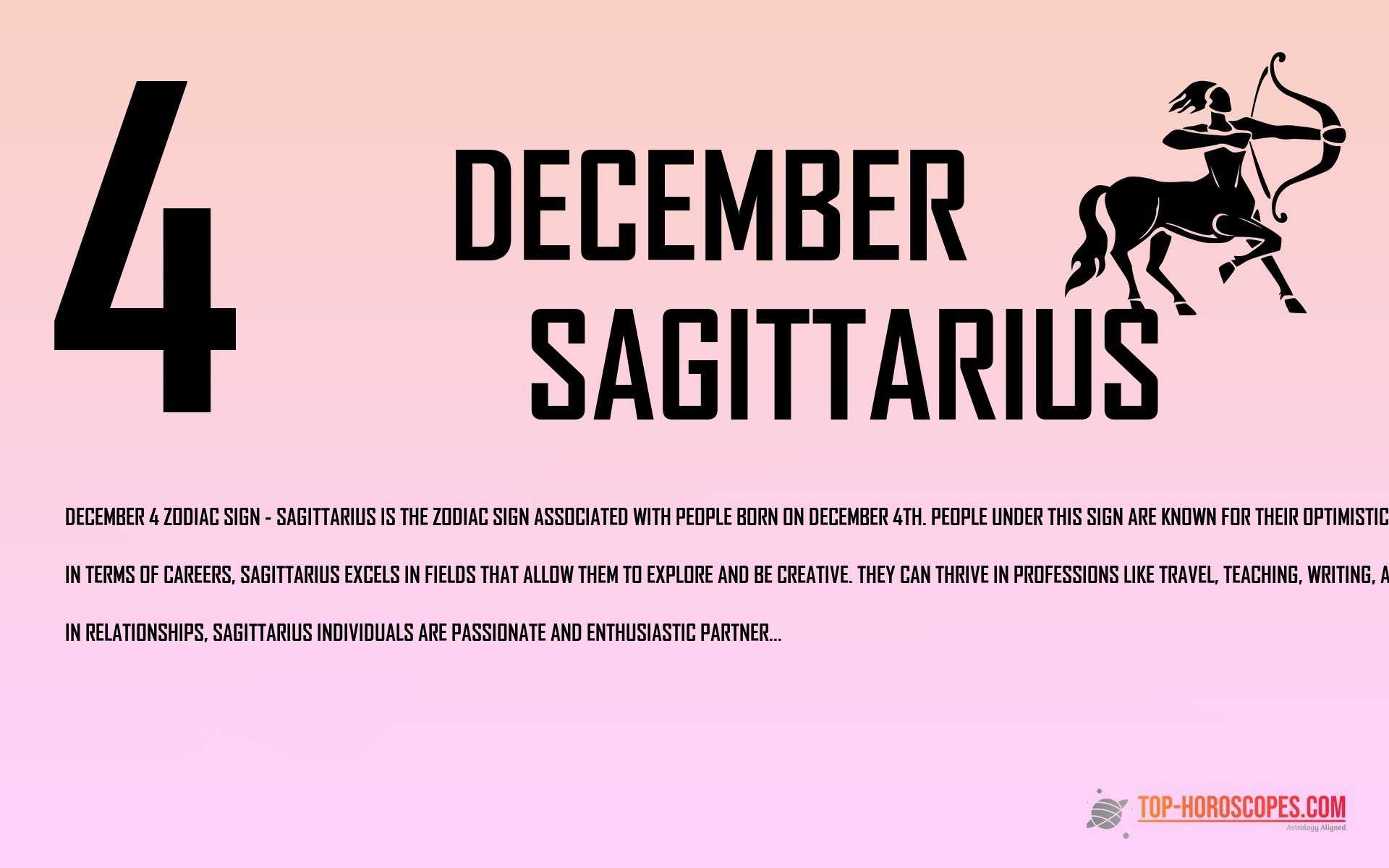 4

DECEMBER
SAGITTARIUS

DECEMBER 4 ZODIAC SIGN - SAGITTARIUS IS THE ZODIAC SIGN ASSOCIATED WITH PEOPLE BORN ON DECEMBER 4TH. PEOPLE UNDER THIS SIGN ARE KNOWN FOR THEIR OPTIMISTIC

IN TERMS OF CAREERS, SAGITTARIUS EXCELS IN FIELDS THAT ALLOW THEM TO EXPLORE AND BE CREATIVE. THEY CAN THRIVE IN PROFESSIONS LIKE TRAVEL, TEACHING, WRITING, A

IN RELATIONSHIPS, SAGITTARIUS INDIVIDUALS ARE PASSIONATE AND ENTHUSIASTIC PARTNER...

TOP-HOROSCOPES.COM
Astrology Aligned